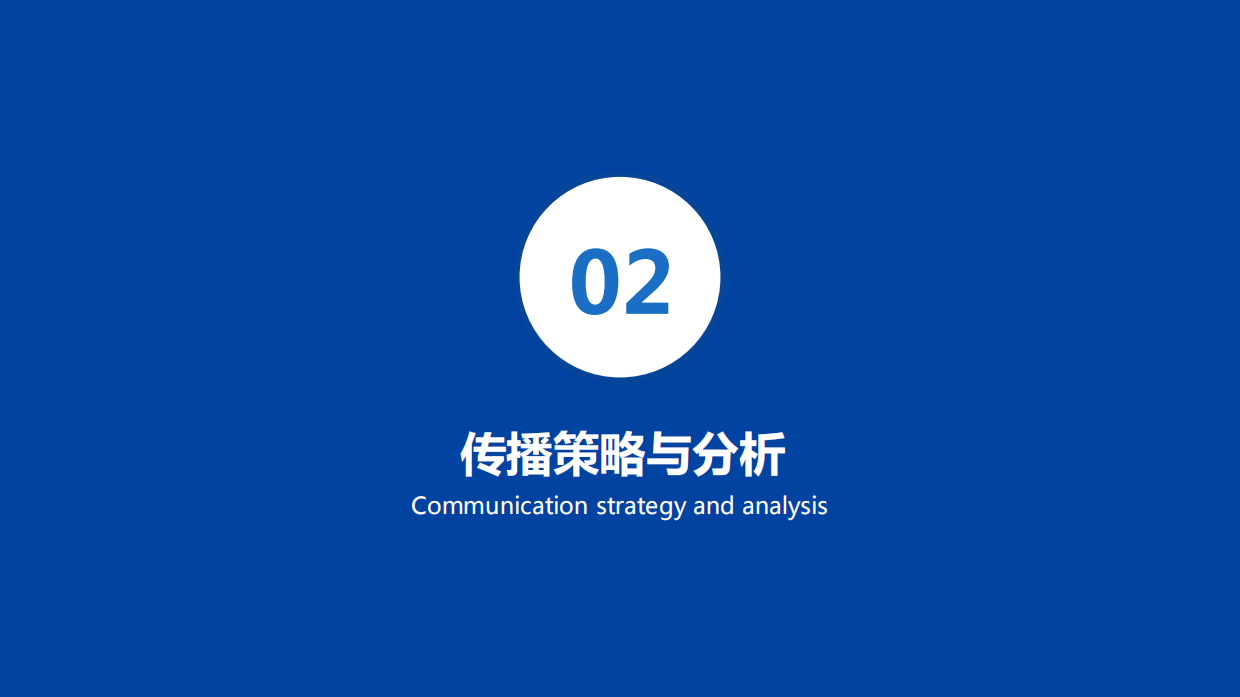 02

传播策略与分析

Communication strategy and analysis